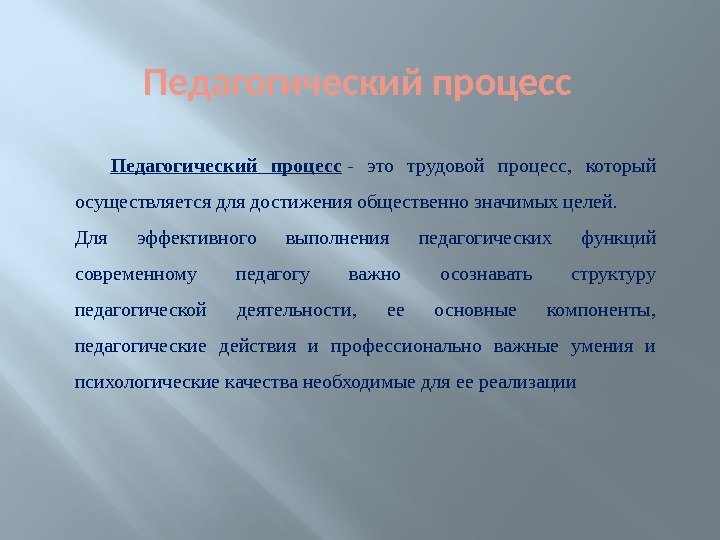 Педагогический процесс

Педагогический процесс - это трудовой процесс, который осуществляется для достижения общественно значимых целей.

Для эффективного выполнения педагогических функций современному педагогу важно осознавать структуру педагогической деятельности, ее основные компоненты, педагогические действия и профессионально важные умения и психологические качества необходимые для ее реализации